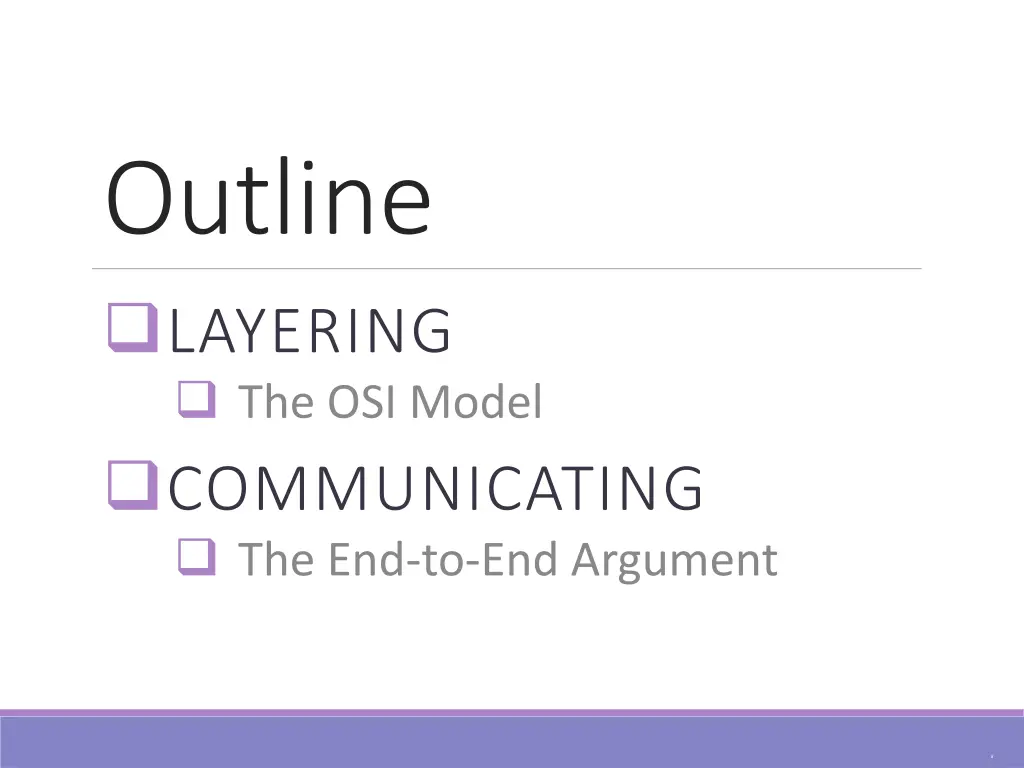 Outline

❑ LAYERING

❑ The OSI Model

❑ COMMUNICATING

❑ The End-to-End Argument